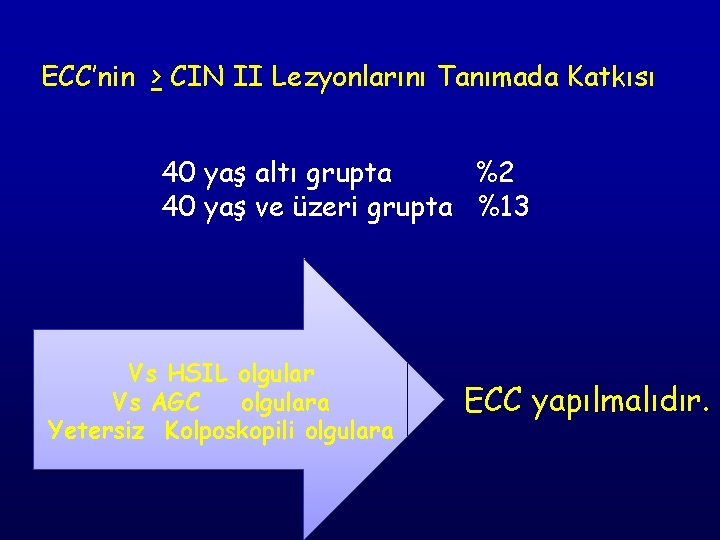 ECC'nin $\geq$ CIN II Lezyonlarını Tanımada Katkısı

40 yaş altı grupta %2
40 yaş ve üzeri grupta %13

Vs HSIL olgular
Vs AGC olgulara
Yetersiz Kolposkopili olgulara

ECC yapılmalıdır.